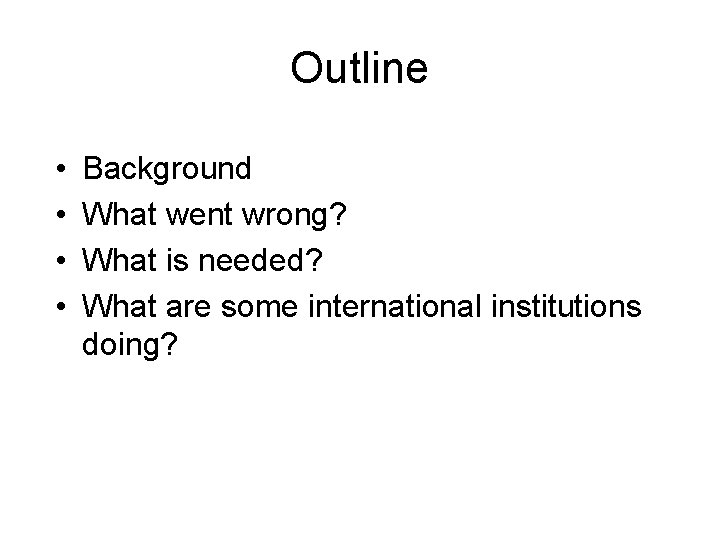 Outline

• Background
• What went wrong?
• What is needed?
• What are some international institutions doing?